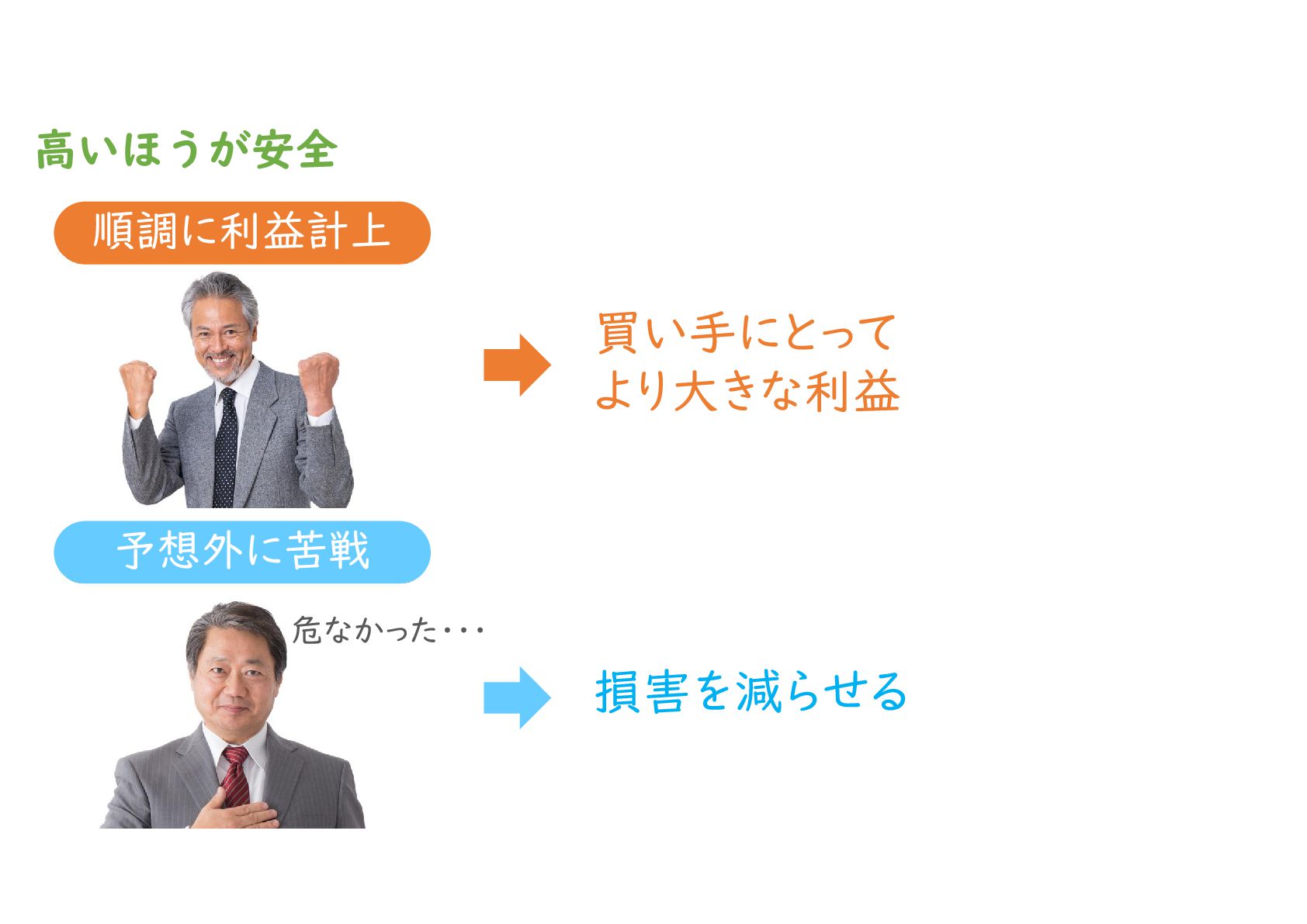 高いほうが安全

順調に利益計上

買い手にとって
より大きな利益

予想外に苦戦

危なかった・・・

損害を減らせる